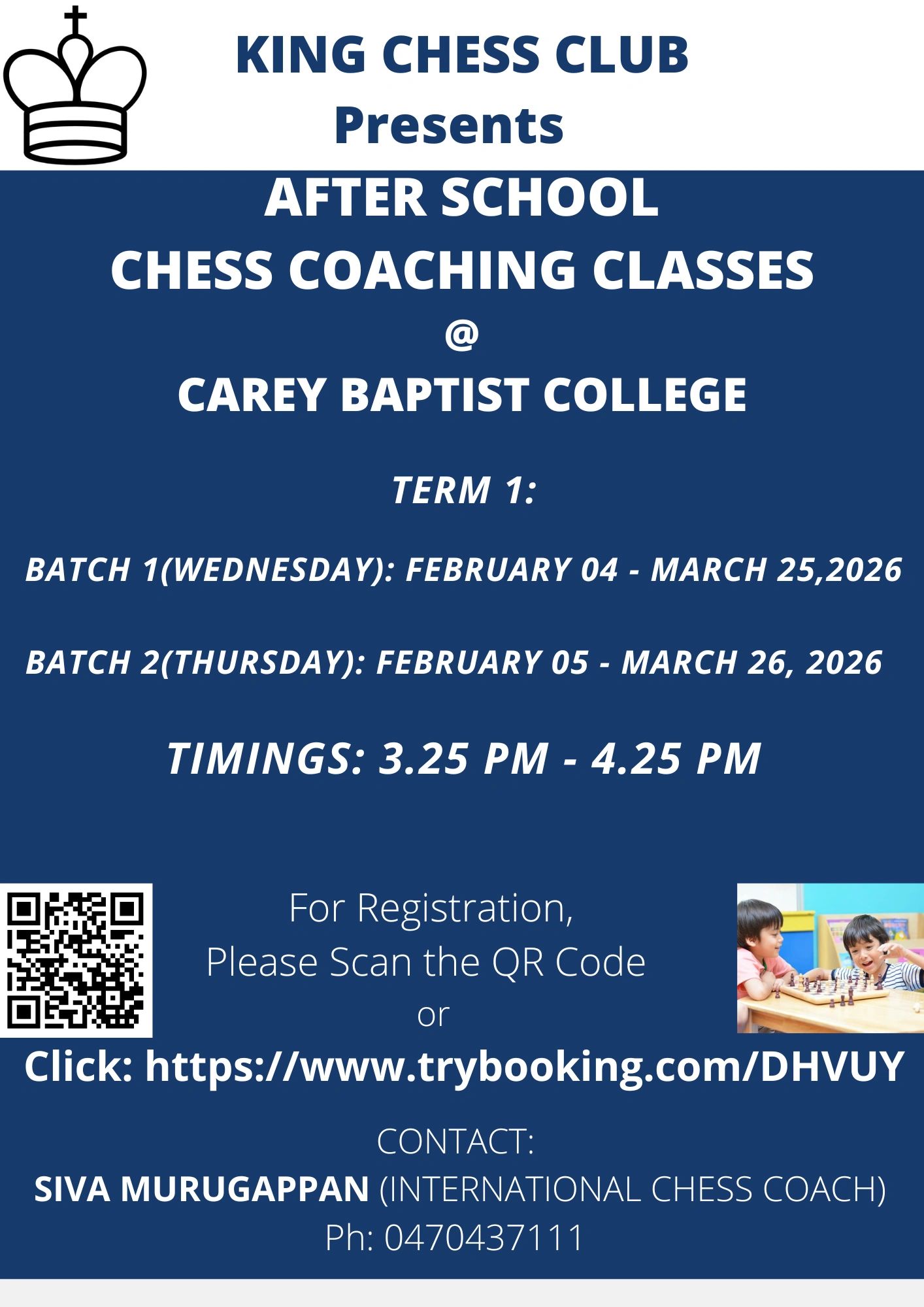 KING CHESS CLUB
Presents

AFTER SCHOOL
CHESS COACHING CLASSES
@
CAREY BAPTIST COLLEGE

TERM 1:

BATCH 1(WEDNESDAY): FEBRUARY 04 - MARCH 25,2026

BATCH 2(THURSDAY): FEBRUARY 05 - MARCH 26, 2026

TIMINGS: 3.25 PM - 4.25 PM

For Registration,
Please Scan the QR Code
or

Click: https://www.trybooking.com/DHVUY

CONTACT:
SIVA MURUGAPPAN (INTERNATIONAL CHESS COACH)
Ph: 0470437111